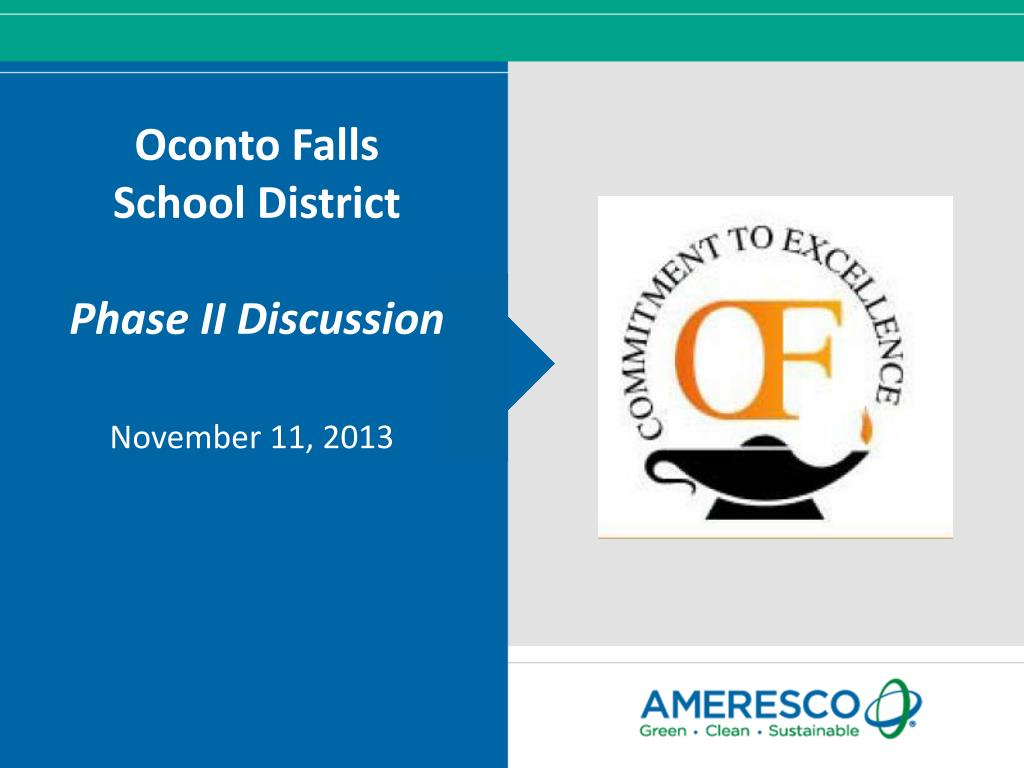 Oconto Falls School District

Phase II Discussion

November 11, 2013

COMMITMENT TO EXCELLENCE

OF

AMERESCO

Green • Clean • Sustainable